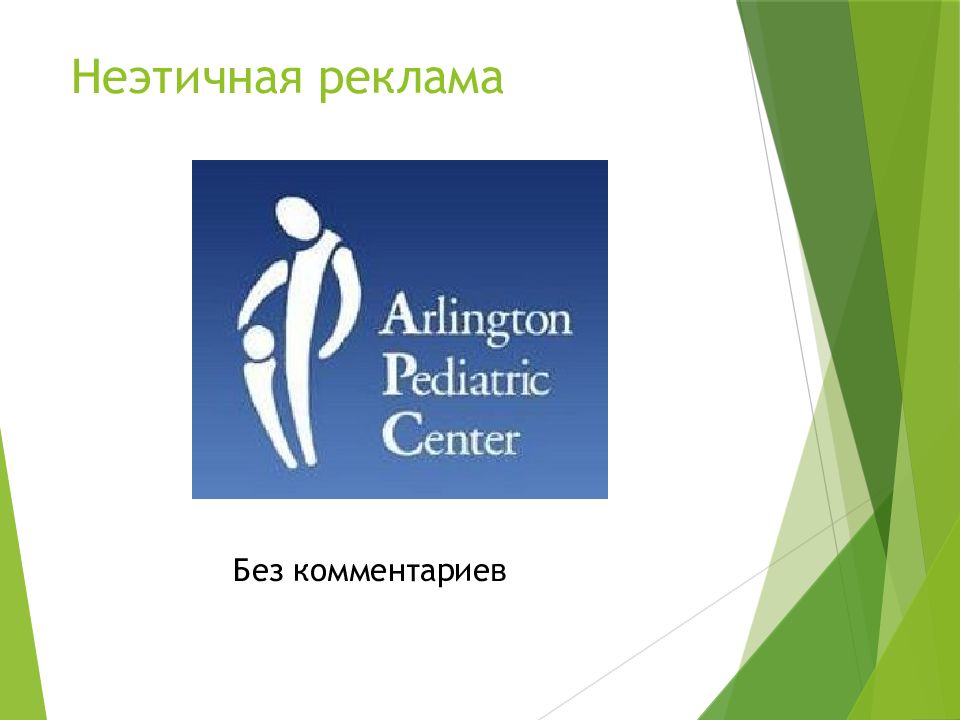 Неэтичная реклама

Arlington
Pediatric
Center

Без комментариев